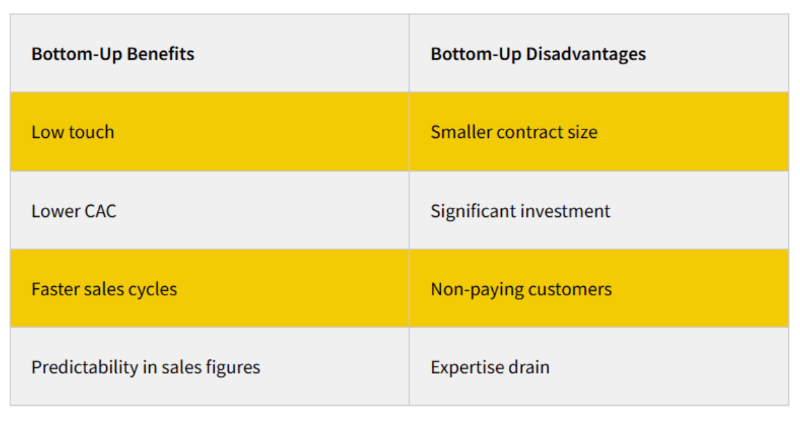 | Bottom-Up Benefits | Bottom-Up Disadvantages |
|---|---|
| Low touch | Smaller contract size |
| Lower CAC | Significant investment |
| Faster sales cycles | Non-paying customers |
| Predictability in sales figures | Expertise drain |